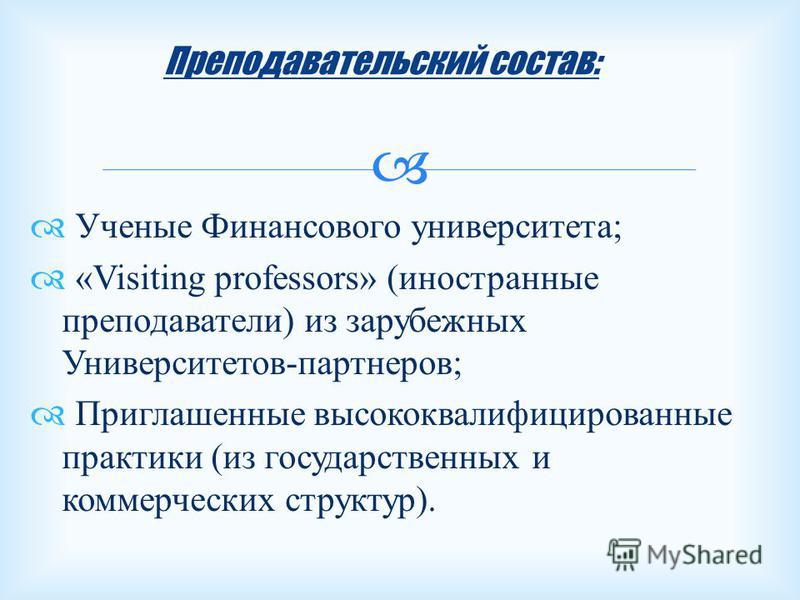 Преподавательский состав:

Ученые Финансового университета;

«Visiting professors» (иностранные преподаватели) из зарубежных Университетов-партнеров;

Приглашенные высококвалифицированные практики (из государственных и коммерческих структур).

MyShared